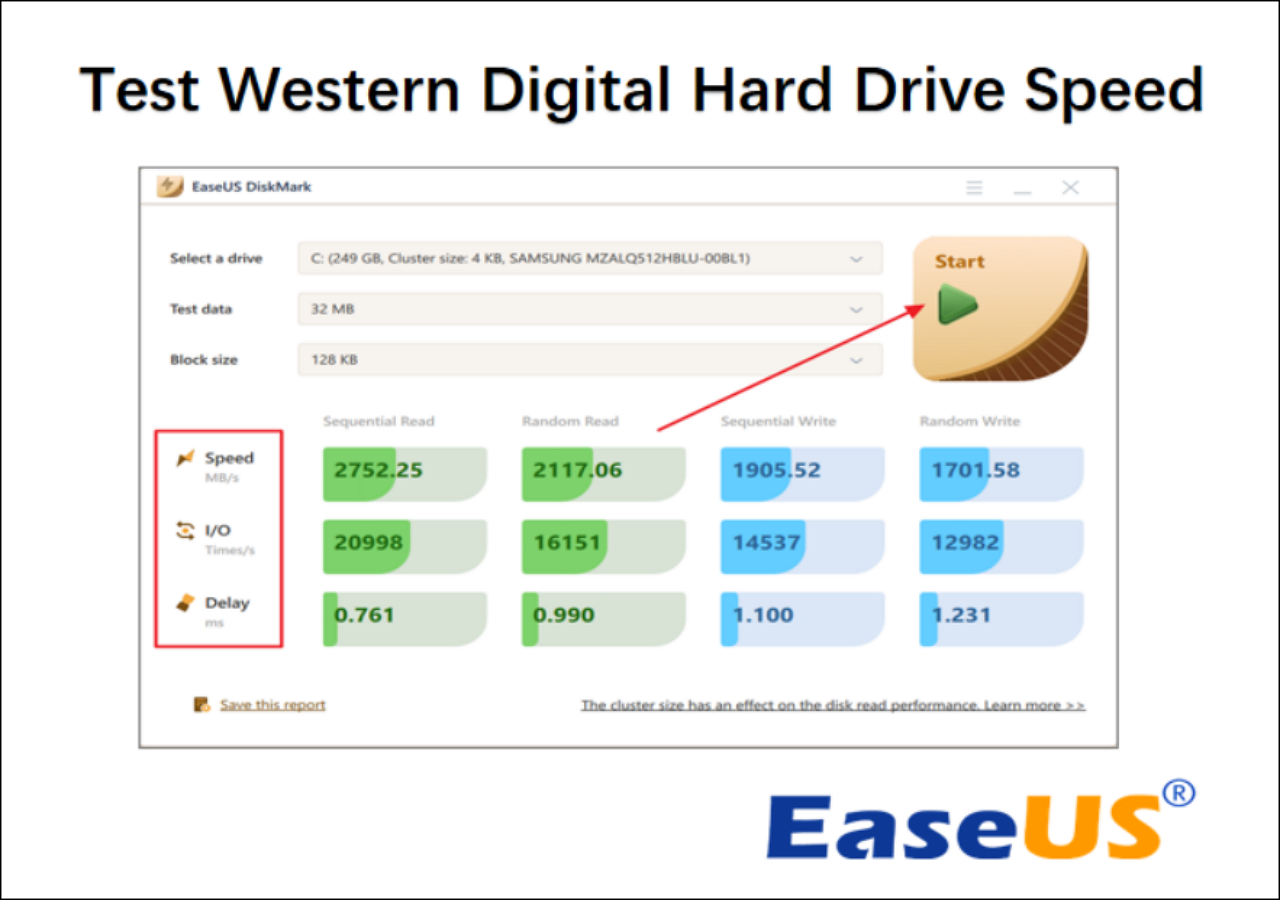 Test Western Digital Hard Drive Speed

EaseUS DiskMark

Select a drive C: (249 GB, Cluster size: 4 KB, SAMSUNG MZALQ512HBLU-00BL1)

Test data 32 MB

Block size 128 KB

Start

| | Sequential Read | Random Read | Sequential Write | Random Write |
|---|---|---|---|---|
| Speed MB/s | 2752.25 | 2117.06 | 1905.52 | 1701.58 |
| I/O Times/s | 20998 | 16151 | 14537 | 12982 |
| Delay ms | 0.761 | 0.990 | 1.100 | 1.231 |

Save this report

The cluster size has an effect on the disk read performance. Learn more >>

EaseUS®